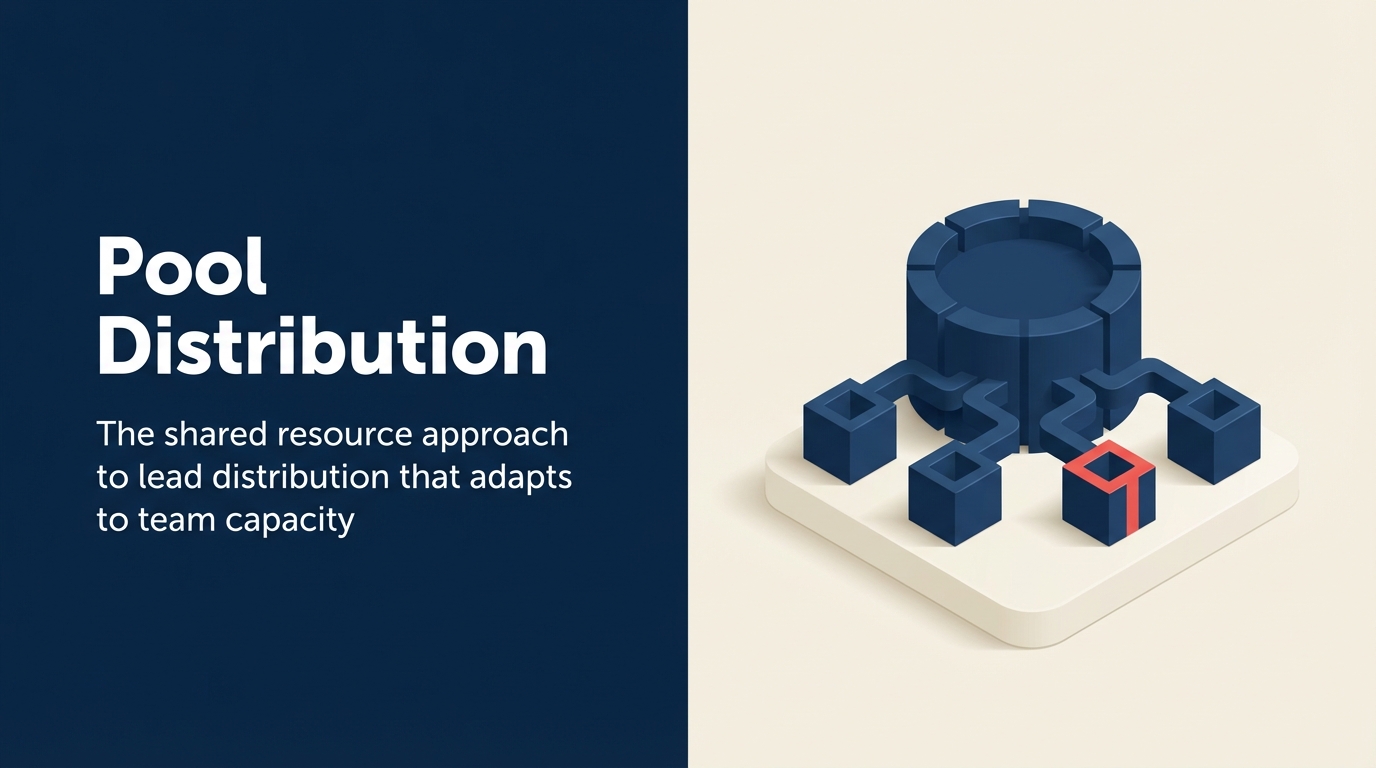 Pool Distribution

The shared resource approach to lead distribution that adapts to team capacity